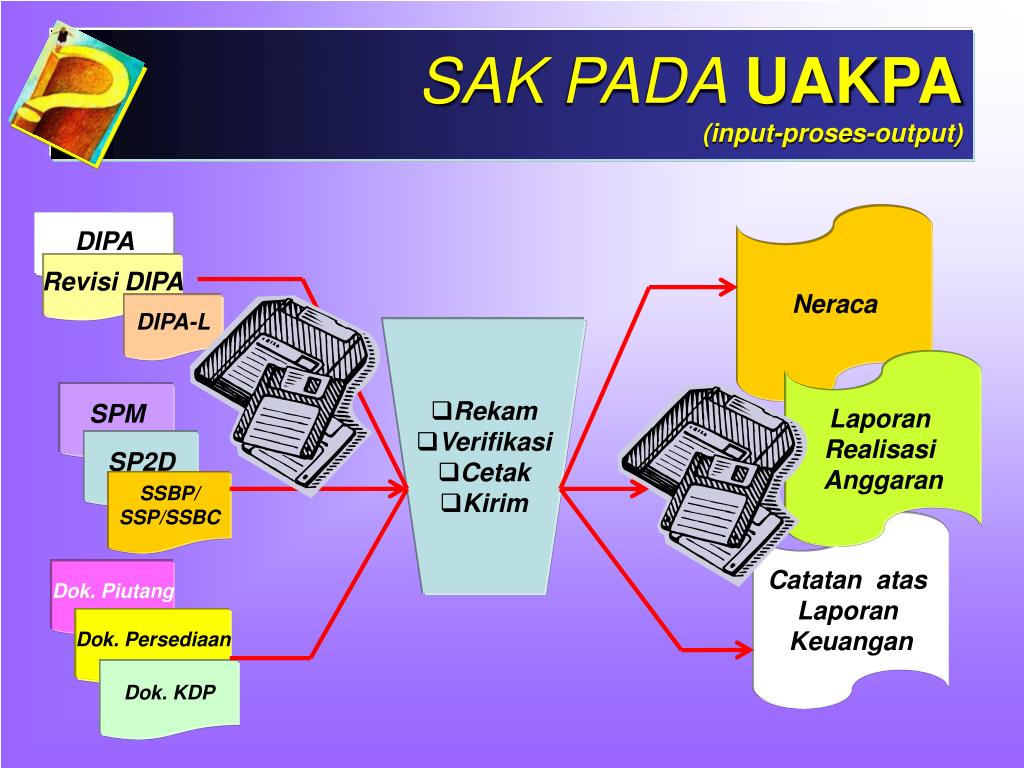 SAK PADA UAKPA
(input-proses-output)

DIPA
Revisi DIPA
DIPA-L

SPM
SP2D
SSBP/ SSP/SSBC

Dok. Piutang
Dok. Persediaan
Dok. KDP

❑Rekam
❑Verifikasi
❑Cetak
❑Kirim

Neraca

Laporan Realisasi Anggaran

Catatan atas Laporan Keuangan